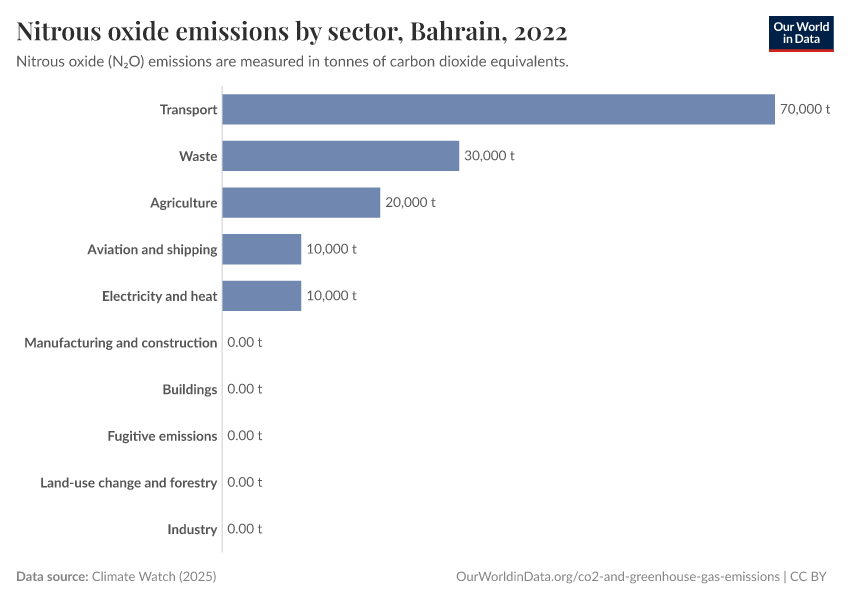 Nitrous oxide emissions by sector, Bahrain, 2022

Our World in Data

Nitrous oxide ($N_2O$) emissions are measured in tonnes of carbon dioxide equivalents.

Transport 70,000 t
Waste 30,000 t
Agriculture 20,000 t
Aviation and shipping 10,000 t
Electricity and heat 10,000 t
Manufacturing and construction 0.00 t
Buildings 0.00 t
Fugitive emissions 0.00 t
Land-use change and forestry 0.00 t
Industry 0.00 t

Data source: Climate Watch (2025)

OurWorldinData.org/co2-and-greenhouse-gas-emissions | CC BY